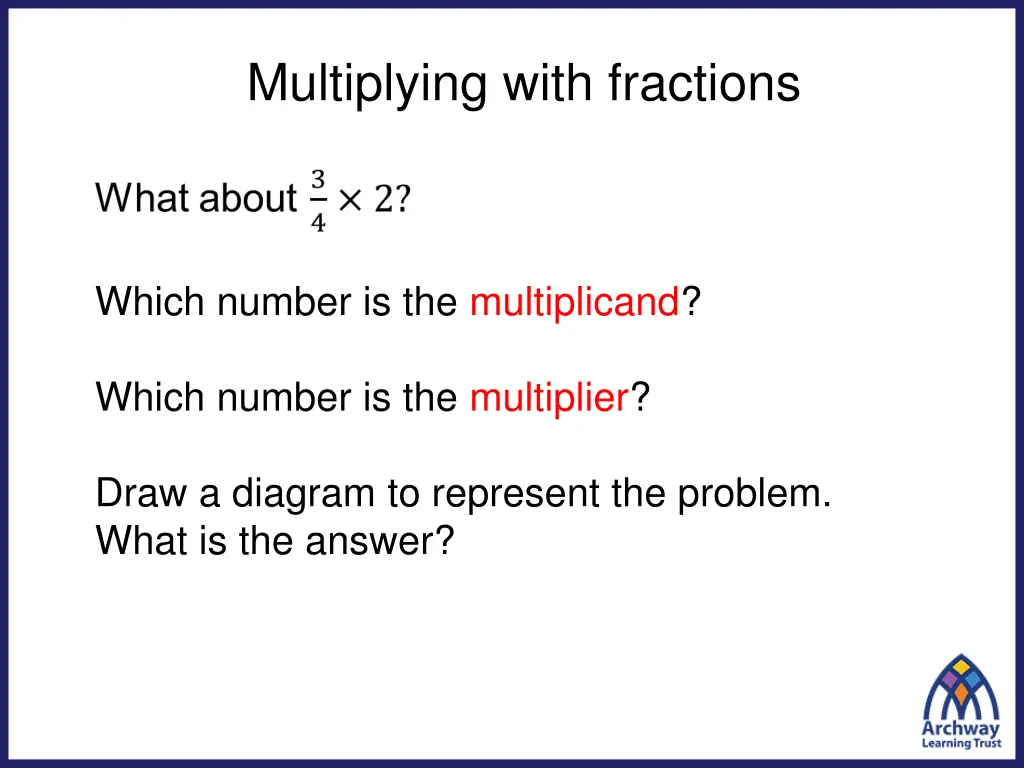 Multiplying with fractions

What about $\frac{3}{4} \times 2$?

Which number is the multiplicand?

Which number is the multiplier?

Draw a diagram to represent the problem.
What is the answer?

Archway
Learning Trust